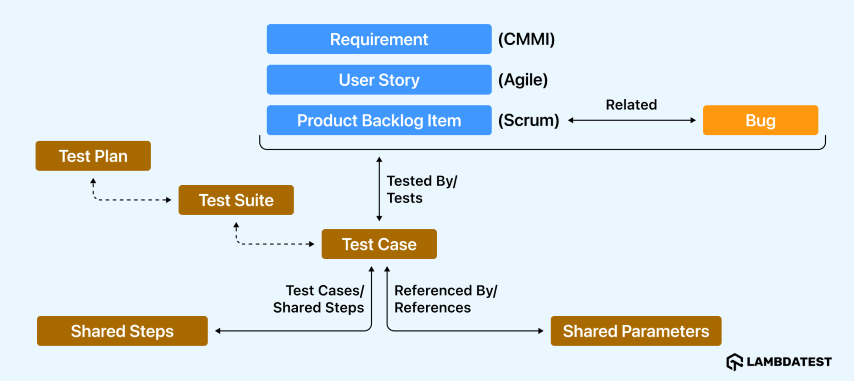 Requirement (CMMI)

User Story (Agile)

Product Backlog Item (Scrum)

Related

Bug

Test Plan

Test Suite

Tested By/ Tests

Test Case

Test Cases/ Shared Steps

Referenced By/ References

Shared Steps

Shared Parameters

LAMBDATEST